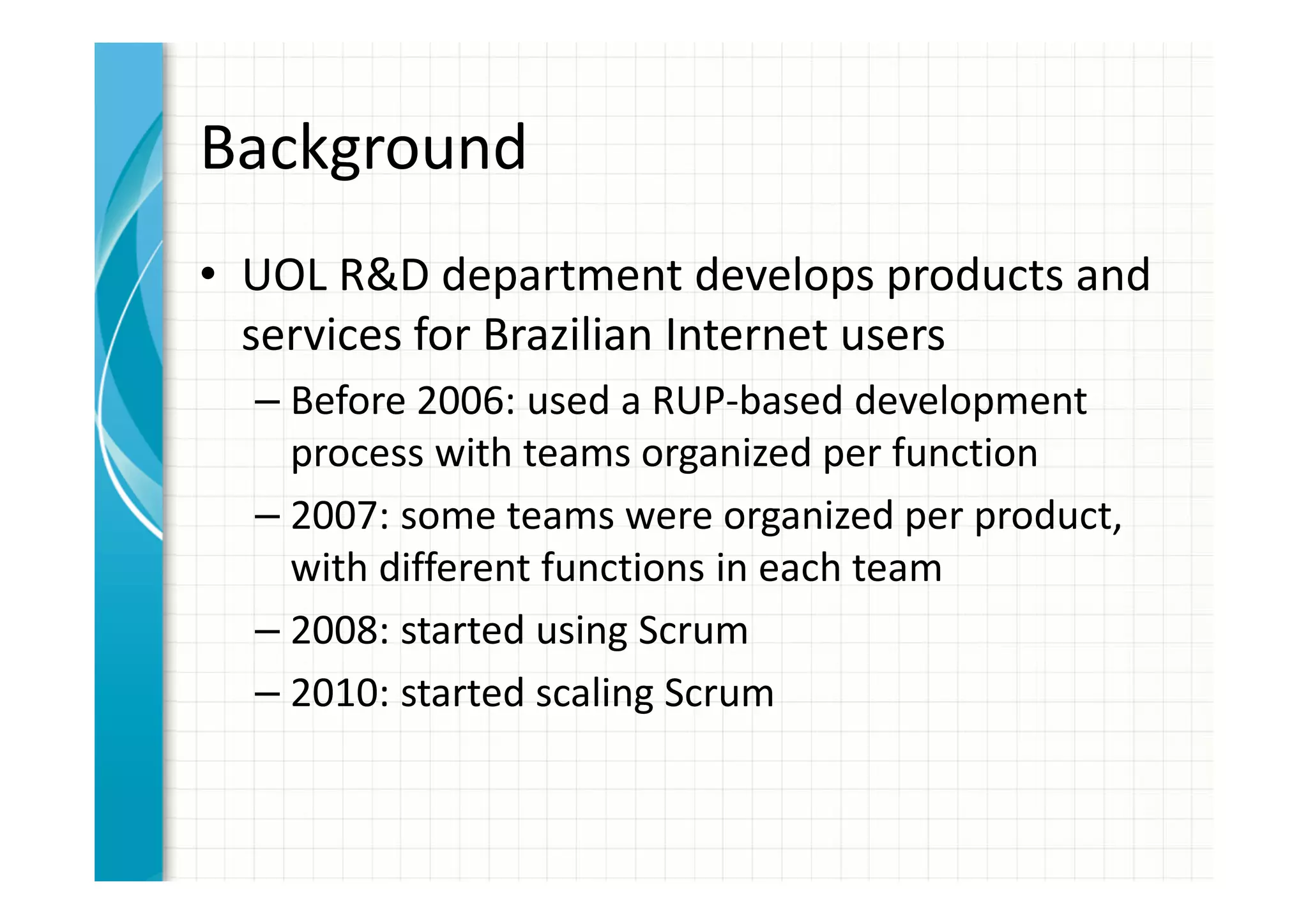 Background

• UOL R&D department develops products and services for Brazilian Internet users
 – Before 2006: used a RUP-based development process with teams organized per function
 – 2007: some teams were organized per product, with different functions in each team
 – 2008: started using Scrum
 – 2010: started scaling Scrum